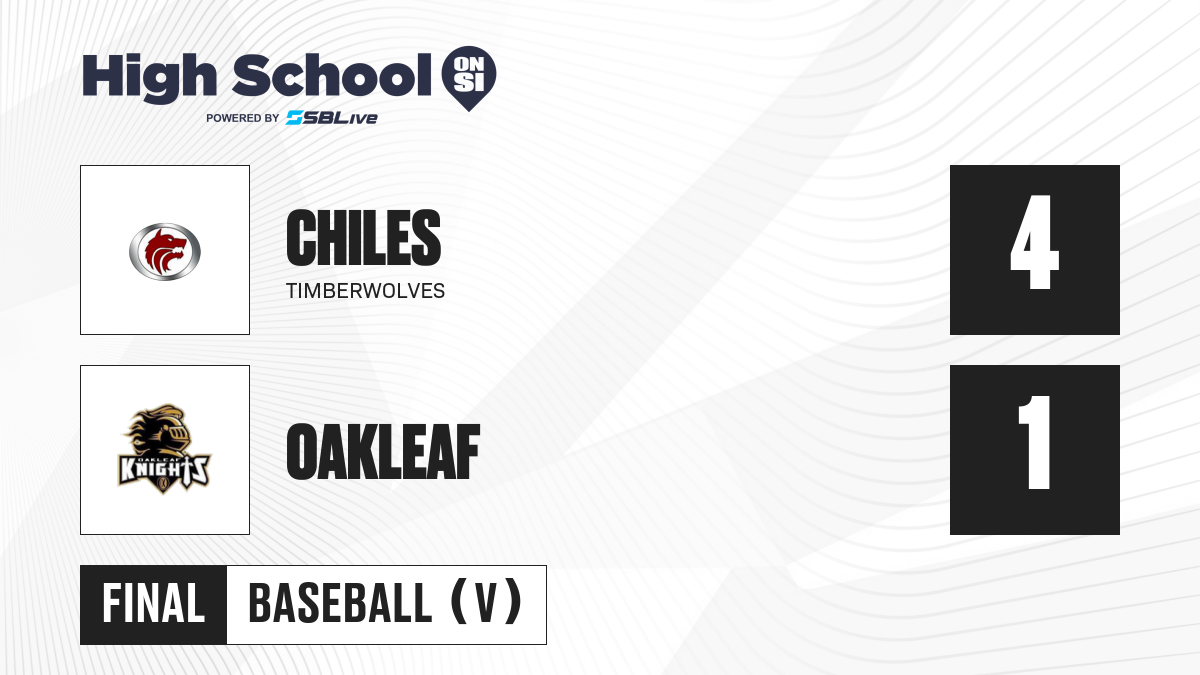 High School ON SI
POWERED BY SBLive

CHILES
TIMBERWOLVES

4

OAKLEAF KNIGHTS

OAKLEAF

1

FINAL BASEBALL (V)